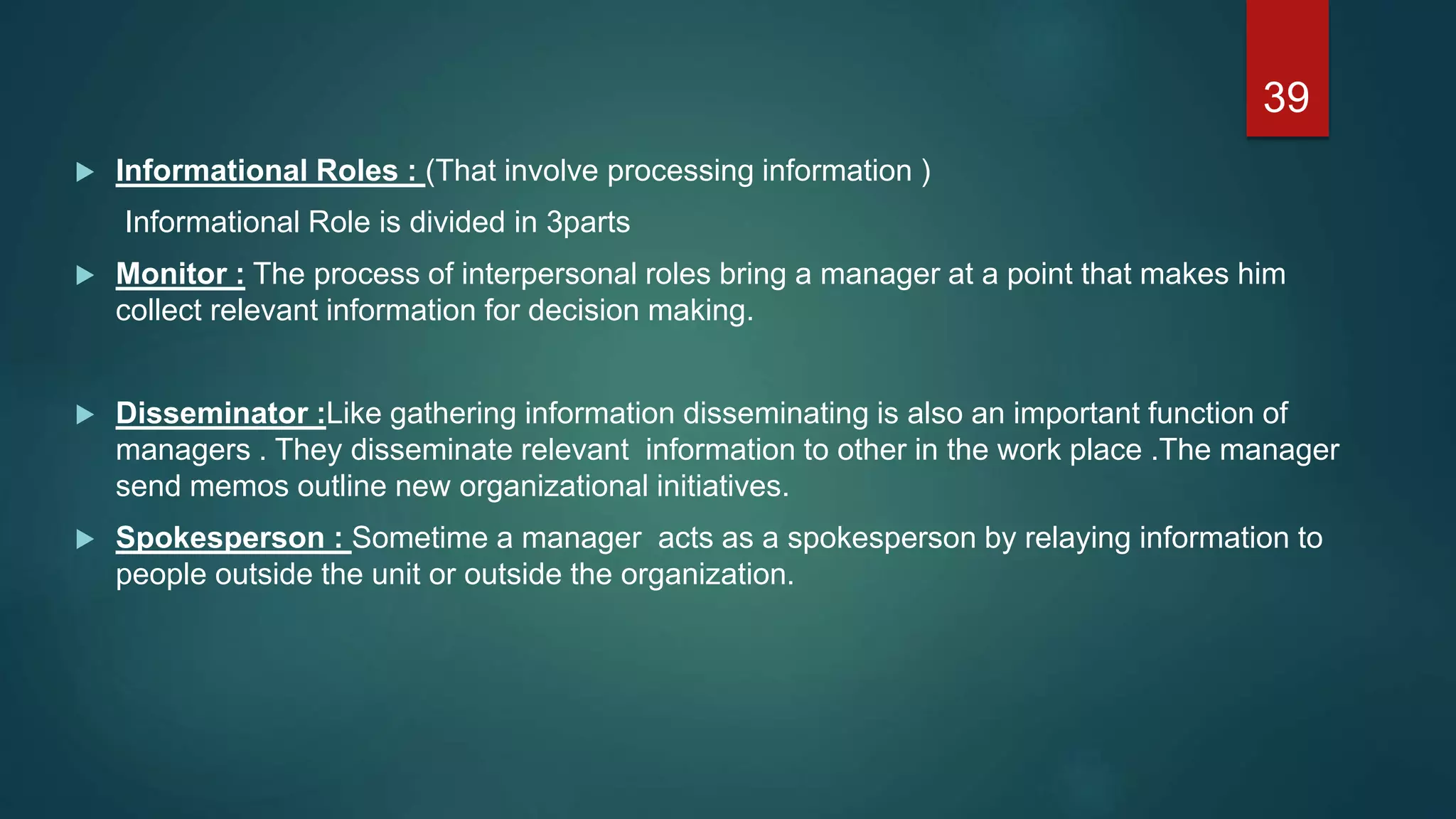 39

Informational Roles : (That involve processing information )

Informational Role is divided in 3parts

Monitor : The process of interpersonal roles bring a manager at a point that makes him collect relevant information for decision making.

Disseminator :Like gathering information disseminating is also an important function of managers . They disseminate relevant information to other in the work place .The manager send memos outline new organizational initiatives.

Spokesperson : Sometime a manager acts as a spokesperson by relaying information to people outside the unit or outside the organization.